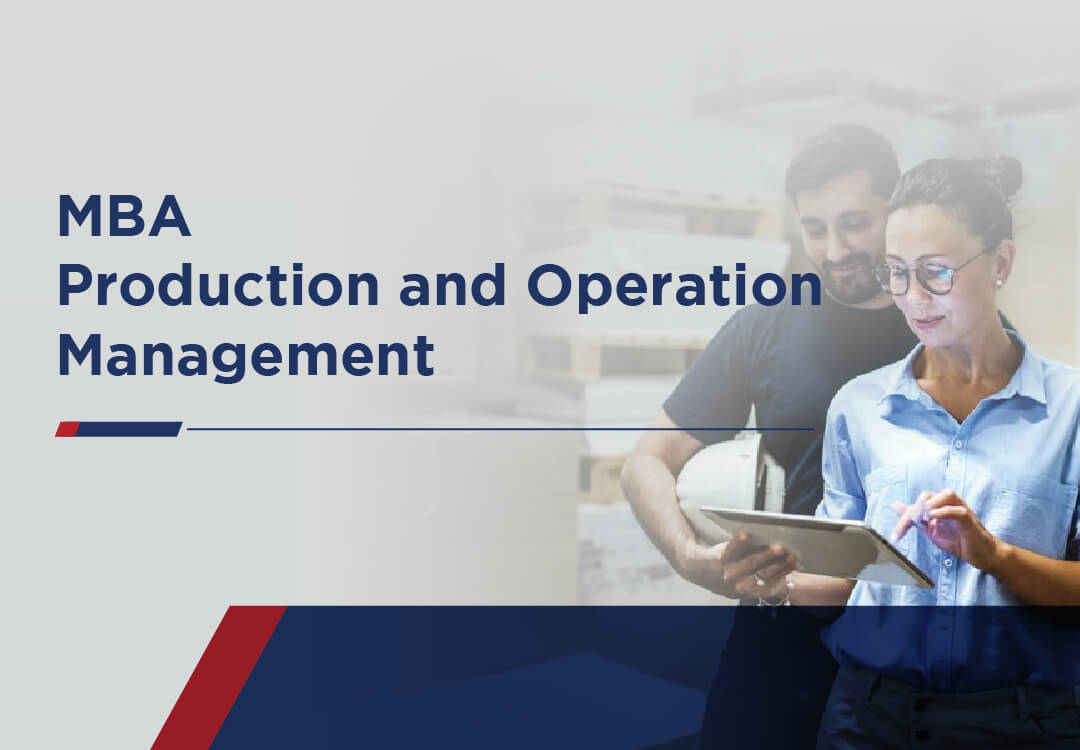 MBA
Production and Operation Management